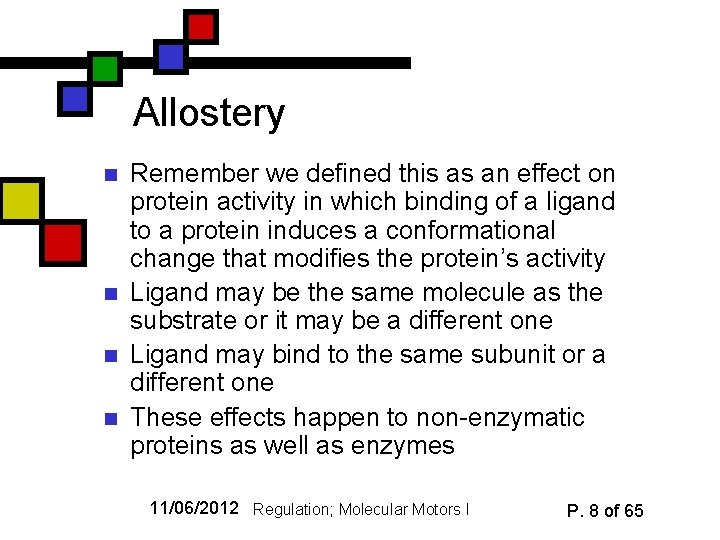 Allostery

- Remember we defined this as an effect on protein activity in which binding of a ligand to a protein induces a conformational change that modifies the protein's activity
- Ligand may be the same molecule as the substrate or it may be a different one
- Ligand may bind to the same subunit or a different one
- These effects happen to non-enzymatic proteins as well as enzymes

11/06/2012 Regulation; Molecular Motors I P. 8 of 65